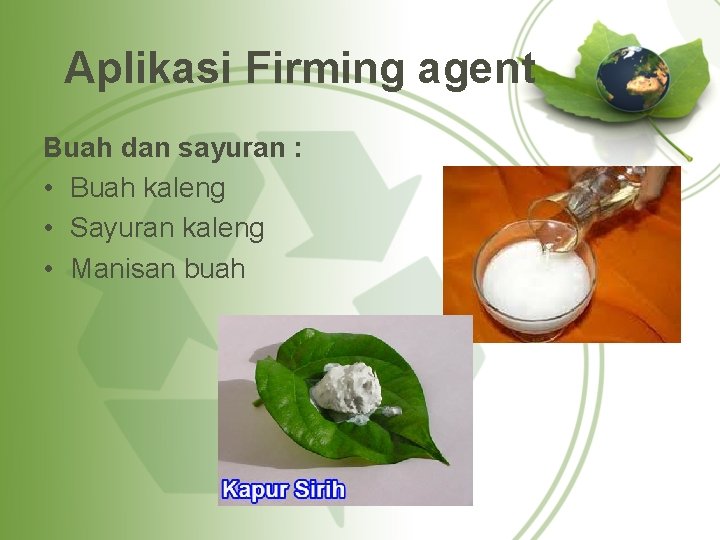 Aplikasi Firming agent

Buah dan sayuran :
• Buah kaleng
• Sayuran kaleng
• Manisan buah

Kapur Sirih